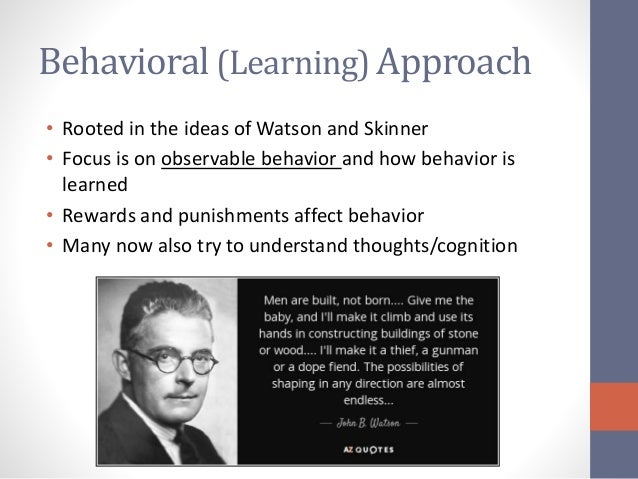 Behavioral (Learning) Approach

• Rooted in the ideas of Watson and Skinner
• Focus is on observable behavior and how behavior is learned
• Rewards and punishments affect behavior
• Many now also try to understand thoughts/cognition

Men are built, not born.... Give me the baby, and I'll make it climb and use its hands in constructing buildings of stone or wood.... I'll make it a thief, a gunman or a dope fiend. The possibilities of shaping in any direction are almost endless...

— John B. Watson —

AZ QUOTES